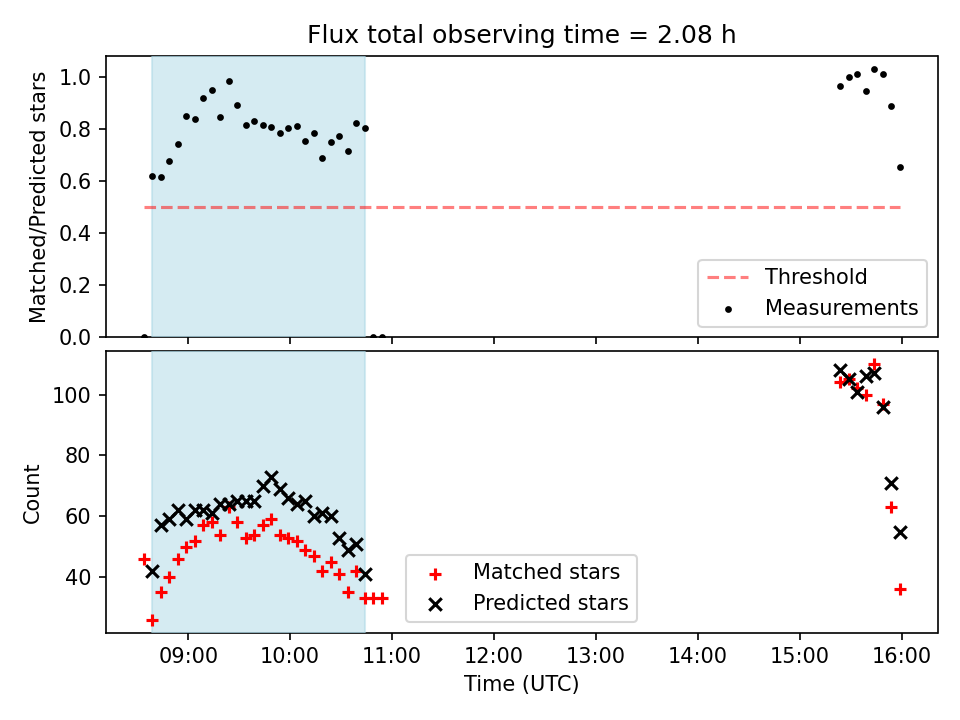 Flux total observing time = 2.08 h

Matched/Predicted stars

1.0
0.8
0.6
0.4
0.2
0.0

Threshold
Measurements

Count

100
80
60
40

Matched stars
Predicted stars

09:00 10:00 11:00 12:00 13:00 14:00 15:00 16:00

Time (UTC)